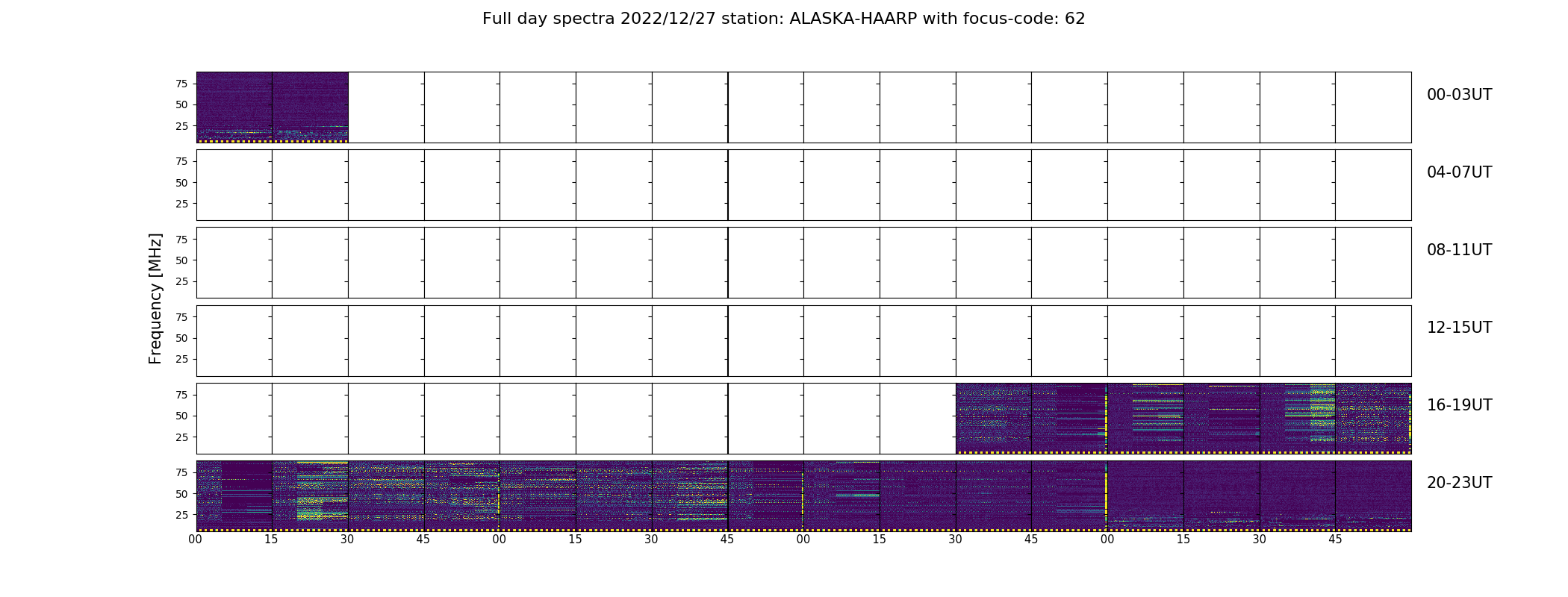 Full day spectra 2022/12/27 station: ALASKA-HAARP with focus-code: 62

Frequency [MHz]

75
50
25
00-03UT

75
50
25
04-07UT

75
50
25
08-11UT

75
50
25
12-15UT

75
50
25
16-19UT

75
50
25
20-23UT

00 15 30 45 00 15 30 45 00 15 30 45 00 15 30 45